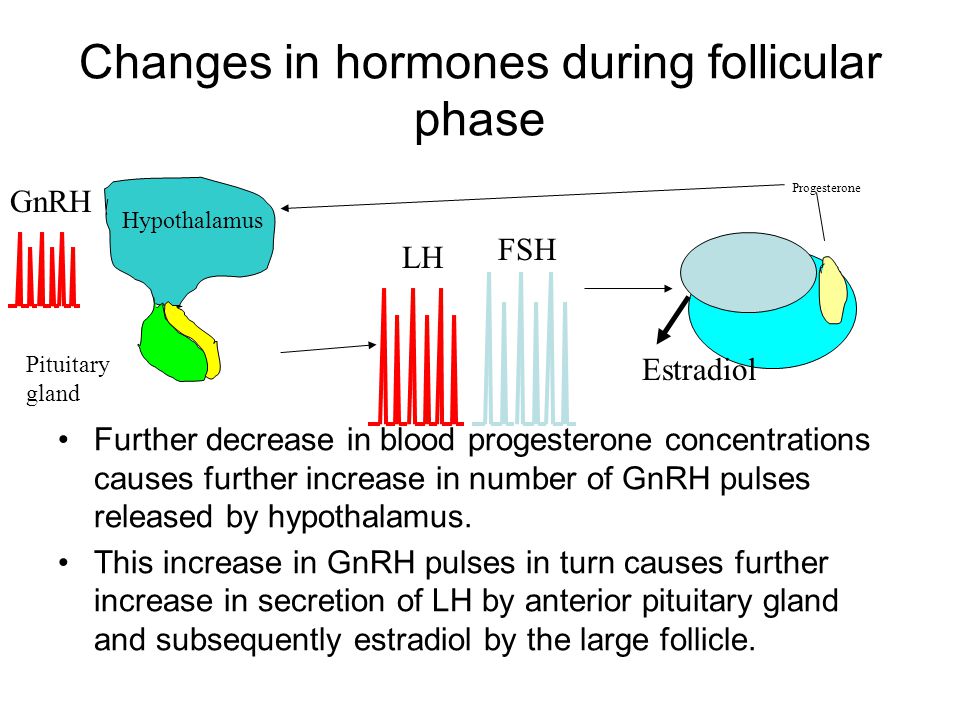 Changes in hormones during follicular phase

GnRH

Hypothalamus

Progesterone

LH

FSH

Pituitary gland

Estradiol

• Further decrease in blood progesterone concentrations causes further increase in number of GnRH pulses released by hypothalamus.

• This increase in GnRH pulses in turn causes further increase in secretion of LH by anterior pituitary gland and subsequently estradiol by the large follicle.